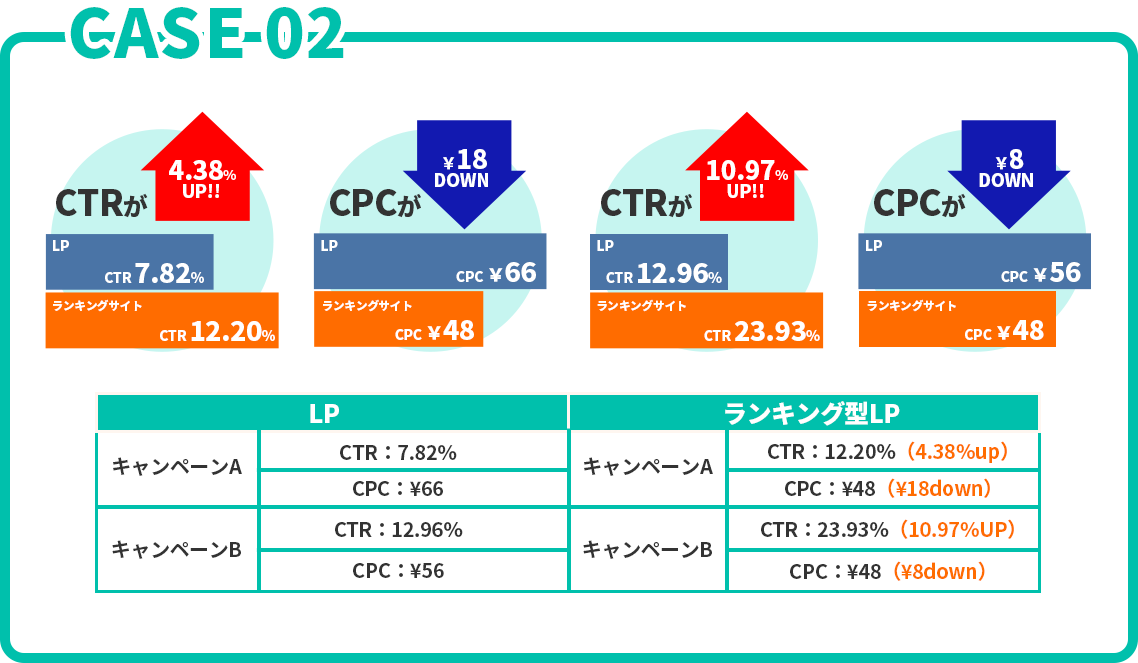 CASE-02

CTRが 4.38% UP!!
LP
CTR 7.82%
ランキングサイト
CTR 12.20%

CPCが ¥18 DOWN
LP
CPC ¥66
ランキングサイト
CPC ¥48

CTRが 10.97% UP!!
LP
CTR 12.96%
ランキングサイト
CTR 23.93%

CPCが ¥8 DOWN
LP
CPC ¥56
ランキングサイト
CPC ¥48

| LP | | ランキング型LP | |
|---|---|---|---|
| キャンペーンA | CTR：7.82% | キャンペーンA | CTR：12.20%（4.38%up） |
| | CPC：¥66 | | CPC：¥48（¥18down） |
| キャンペーンB | CTR：12.96% | キャンペーンB | CTR：23.93%（10.97%UP） |
| | CPC：¥56 | | CPC：¥48（¥8down） |